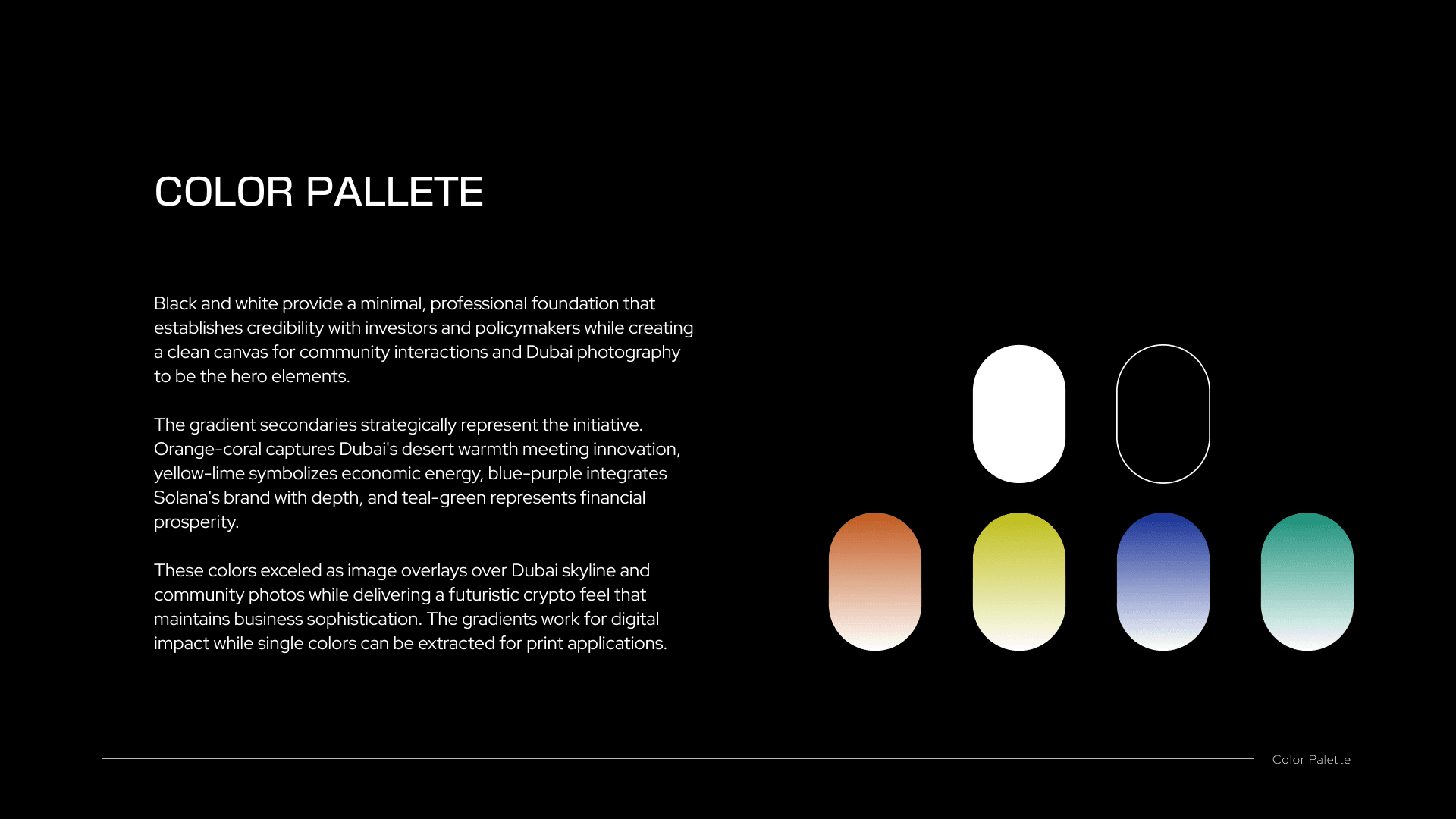 COLOR PALLETE

Black and white provide a minimal, professional foundation that establishes credibility with investors and policymakers while creating a clean canvas for community interactions and Dubai photography to be the hero elements.

The gradient secondaries strategically represent the initiative. Orange-coral captures Dubai's desert warmth meeting innovation, yellow-lime symbolizes economic energy, blue-purple integrates Solana's brand with depth, and teal-green represents financial prosperity.

These colors exceled as image overlays over Dubai skyline and community photos while delivering a futuristic crypto feel that maintains business sophistication. The gradients work for digital impact while single colors can be extracted for print applications.

Color Palette